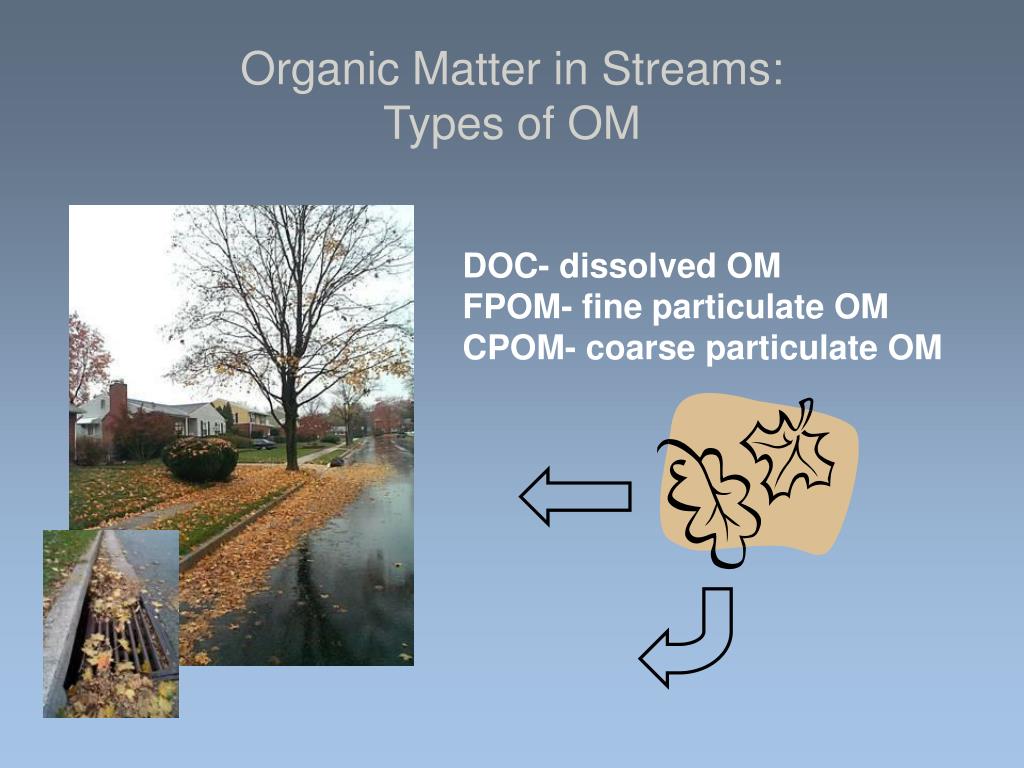 Organic Matter in Streams:
Types of OM

DOC- dissolved OM
FPOM- fine particulate OM
CPOM- coarse particulate OM